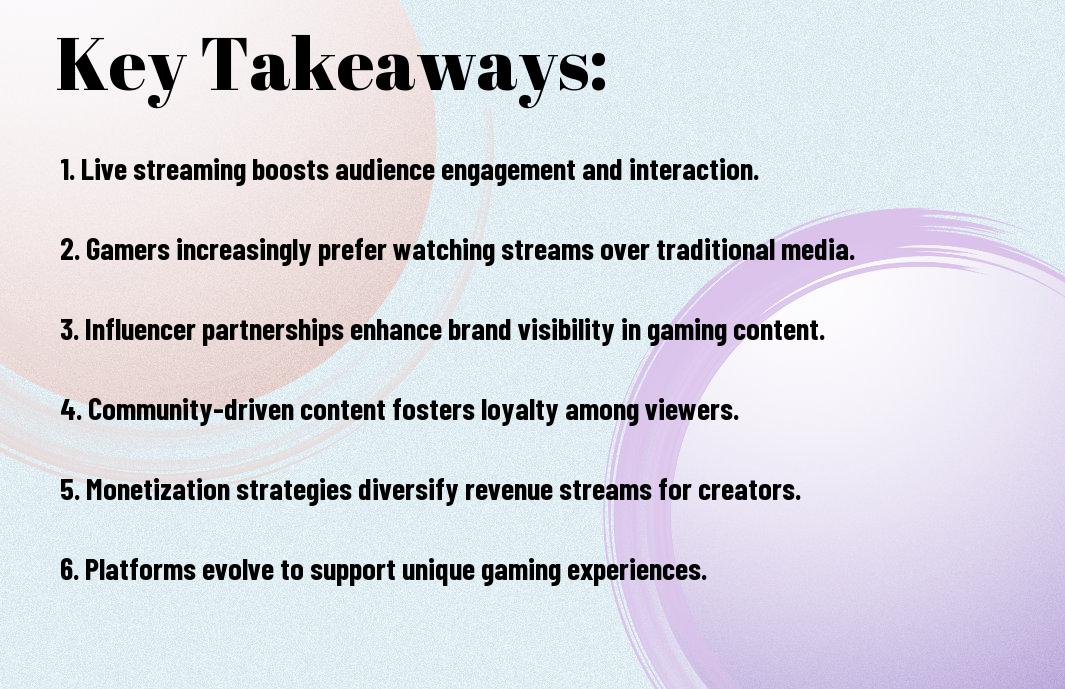 Key Takeaways:

1. Live streaming boosts audience engagement and interaction.

2. Gamers increasingly prefer watching streams over traditional media.

3. Influencer partnerships enhance brand visibility in gaming content.

4. Community-driven content fosters loyalty among viewers.

5. Monetization strategies diversify revenue streams for creators.

6. Platforms evolve to support unique gaming experiences.